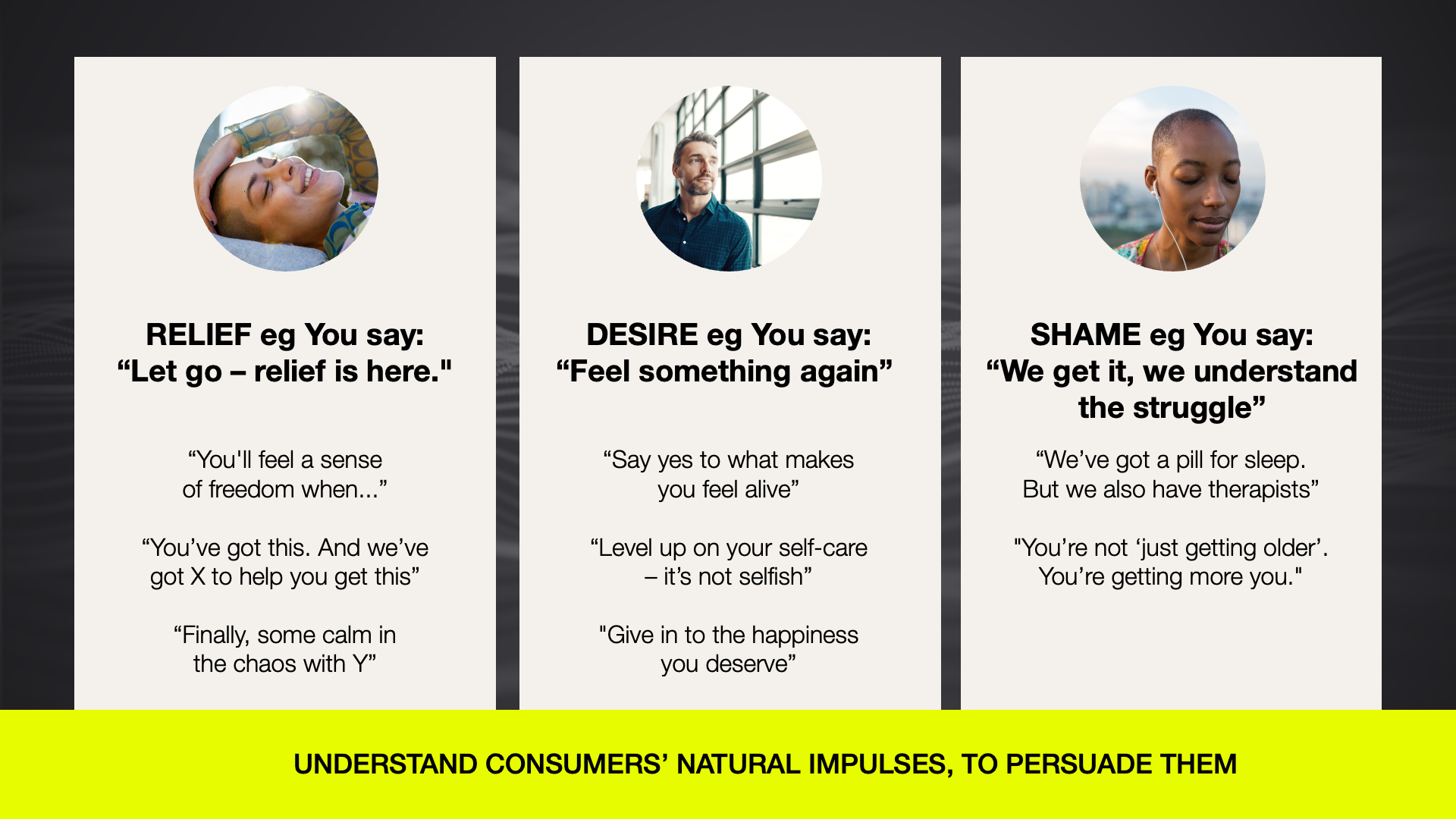 RELIEF eg You say:
“Let go – relief is here."

“You'll feel a sense of freedom when...”

“You’ve got this. And we’ve got X to help you get this”

“Finally, some calm in the chaos with Y”

DESIRE eg You say:
“Feel something again”

“Say yes to what makes you feel alive”

“Level up on your self-care – it’s not selfish”

"Give in to the happiness you deserve”

SHAME eg You say:
“We get it, we understand the struggle”

“We’ve got a pill for sleep. But we also have therapists”

"You’re not ‘just getting older’. You’re getting more you."

UNDERSTAND CONSUMERS’ NATURAL IMPULSES, TO PERSUADE THEM